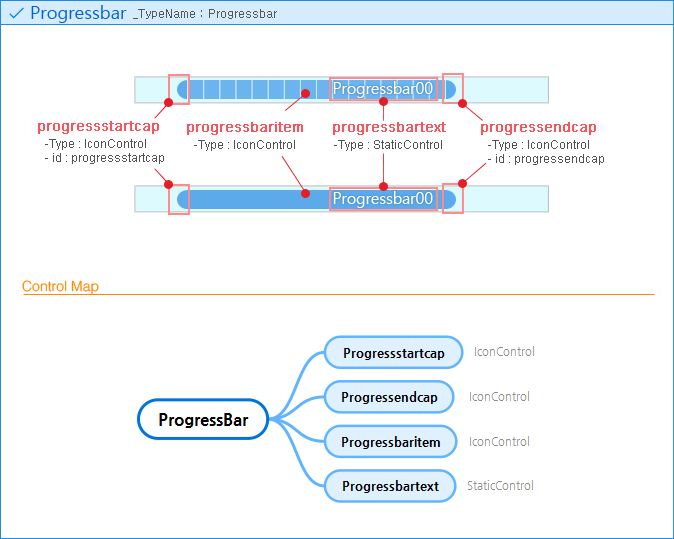 ✓ Progressbar _TypeName : Progressbar

Progressbar00

progressstartcap
-Type : IconControl
- id : progressstartcap

progressbaritem
-Type : IconControl

progressbartext
-Type : StaticControl

progressendcap
-Type : IconControl
- id : progressendcap

Progressbar00

Control Map

ProgressBar

Progressstartcap IconControl

Progressendcap IconControl

Progressbaritem IconControl

Progressbartext StaticControl